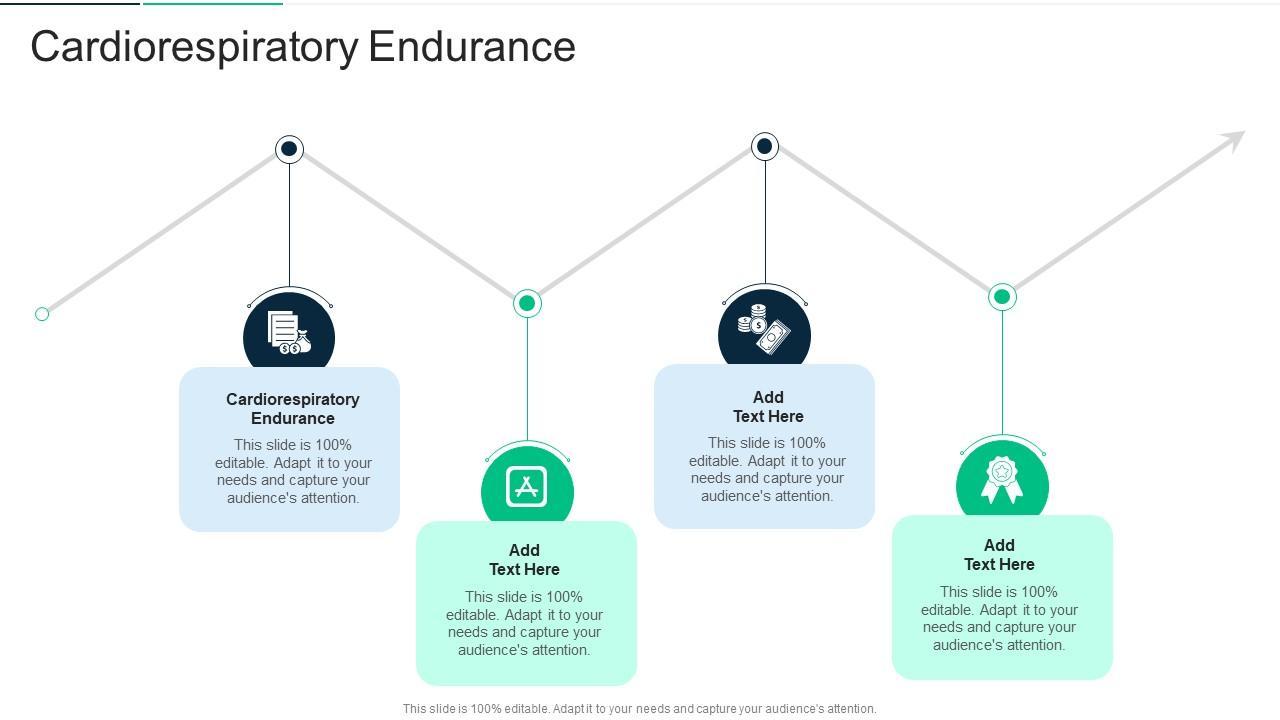 Cardiorespiratory Endurance

Cardiorespiratory Endurance

This slide is 100% editable. Adapt it to your needs and capture your audience's attention.

Add Text Here

This slide is 100% editable. Adapt it to your needs and capture your audience's attention.

Add Text Here

This slide is 100% editable. Adapt it to your needs and capture your audience's attention.

Add Text Here

This slide is 100% editable. Adapt it to your needs and capture your audience's attention.

This slide is 100% editable. Adapt it to your needs and capture your audience's attention.